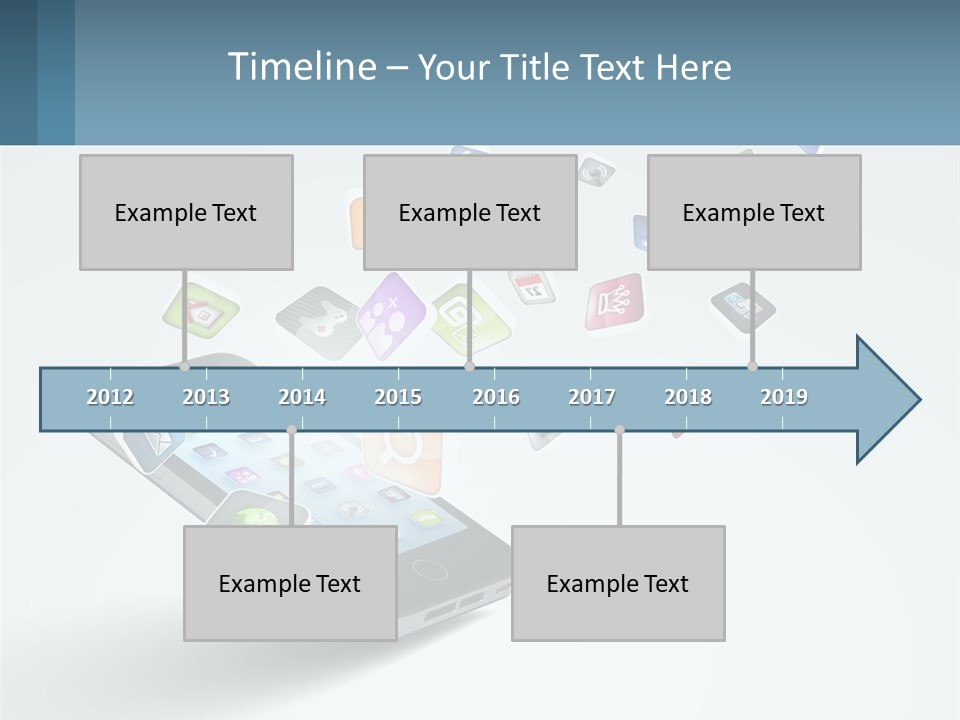 Timeline – Your Title Text Here

Example Text

Example Text

Example Text

2012 2013 2014 2015 2016 2017 2018 2019

Example Text

Example Text